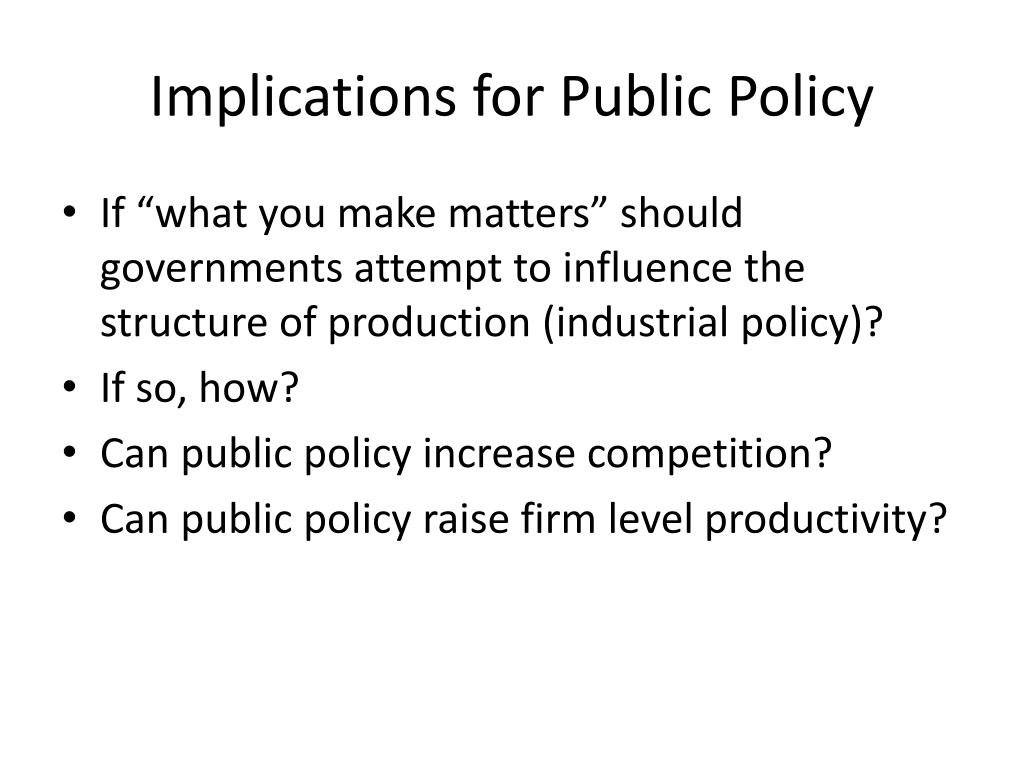 Implications for Public Policy

• If “what you make matters” should governments attempt to influence the structure of production (industrial policy)?
• If so, how?
• Can public policy increase competition?
• Can public policy raise firm level productivity?